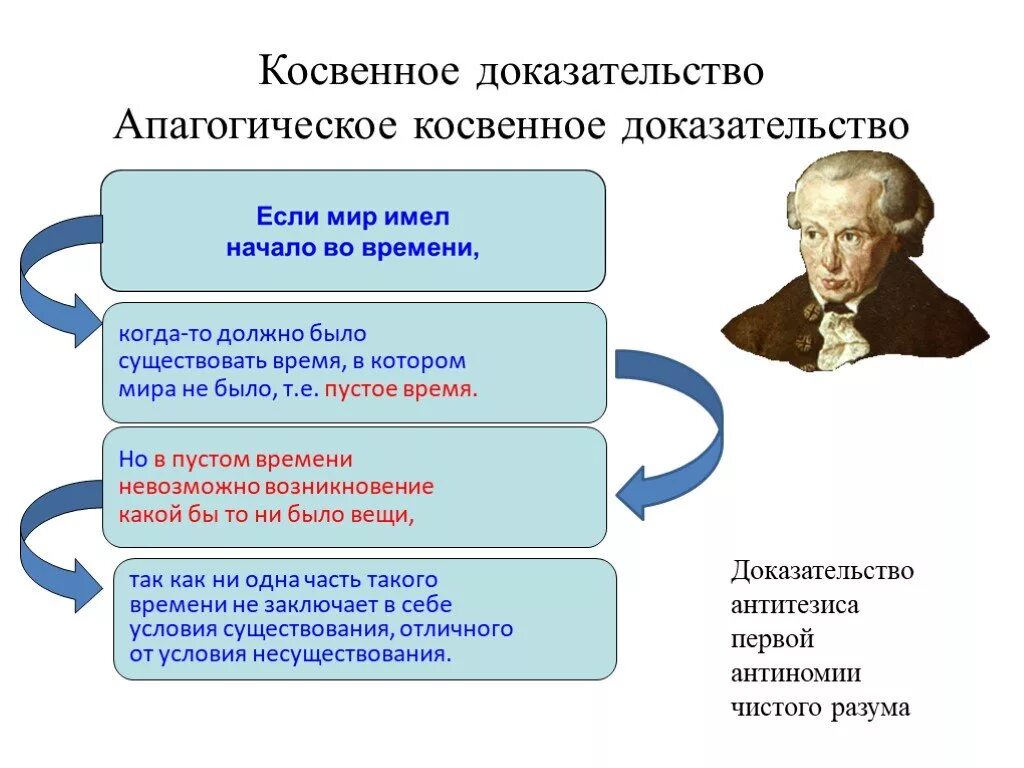 Косвенное доказательство
Апагогическое косвенное доказательство

Если мир имел начало во времени,

когда-то должно было существовать время, в котором мира не было, т.е. пустое время.

Но в пустом времени невозможно возникновение какой бы то ни было вещи,

так как ни одна часть такого времени не заключает в себе условия существования, отличного от условия несуществования.

Доказательство антитезиса первой антиномии чистого разума